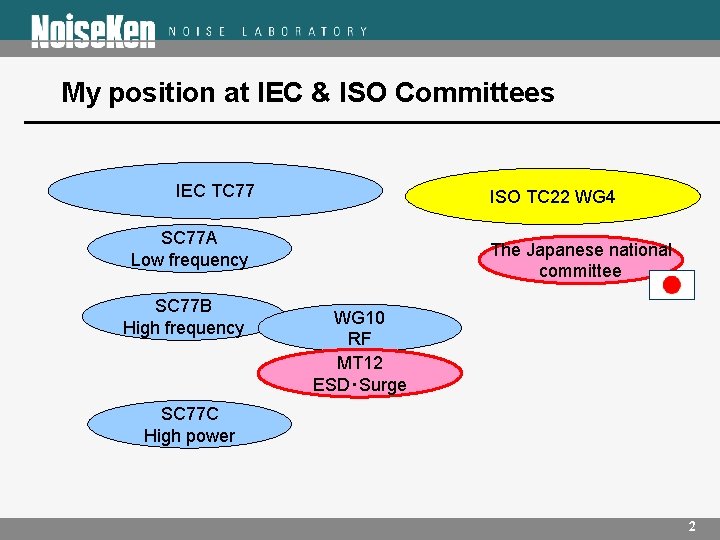 NoiseKen NOISE LABORATORY

My position at IEC & ISO Committees

IEC TC77

SC77A
Low frequency

SC77B
High frequency

WG10
RF

MT12
ESD・Surge

SC77C
High power

ISO TC22 WG4

The Japanese national committee

2